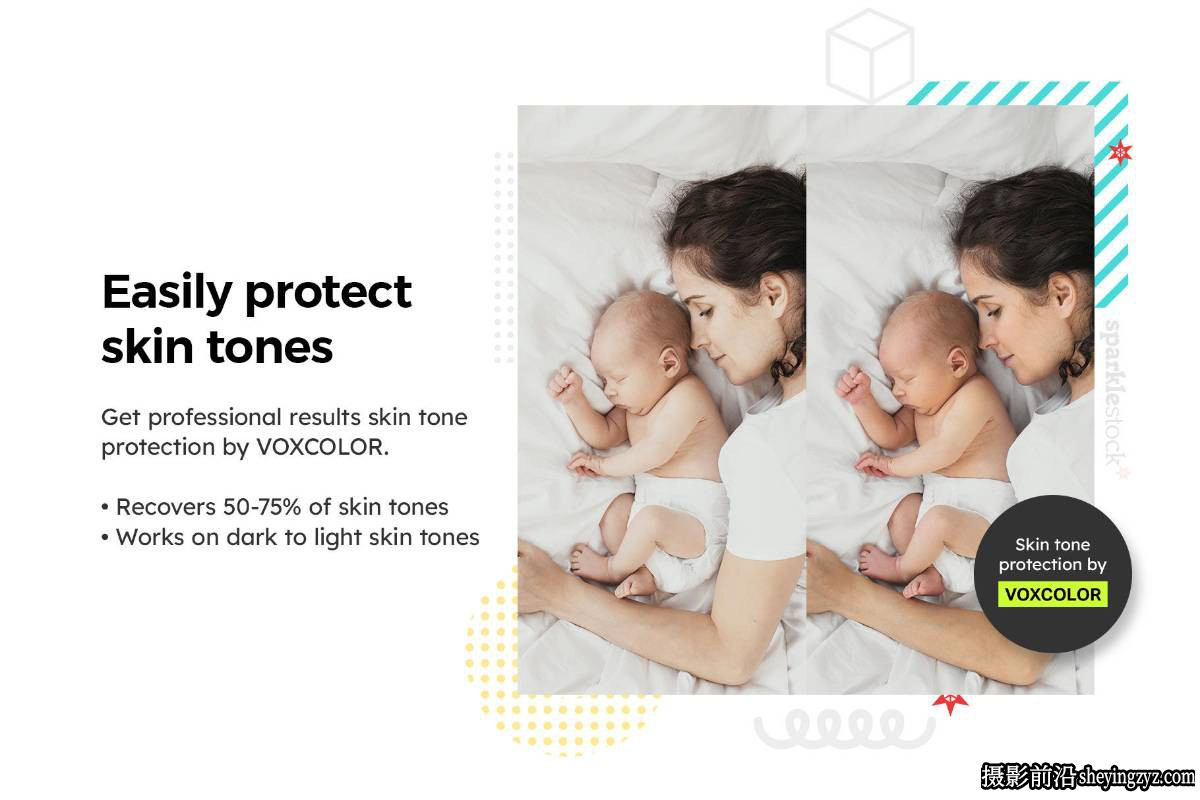 Easily protect skin tones

Get professional results skin tone protection by VOXCOLOR.

• Recovers 50-75% of skin tones
• Works on dark to light skin tones

sparklestock

Skin tone protection by
VOXCOLOR

摄影前沿 sheyingzyz.com